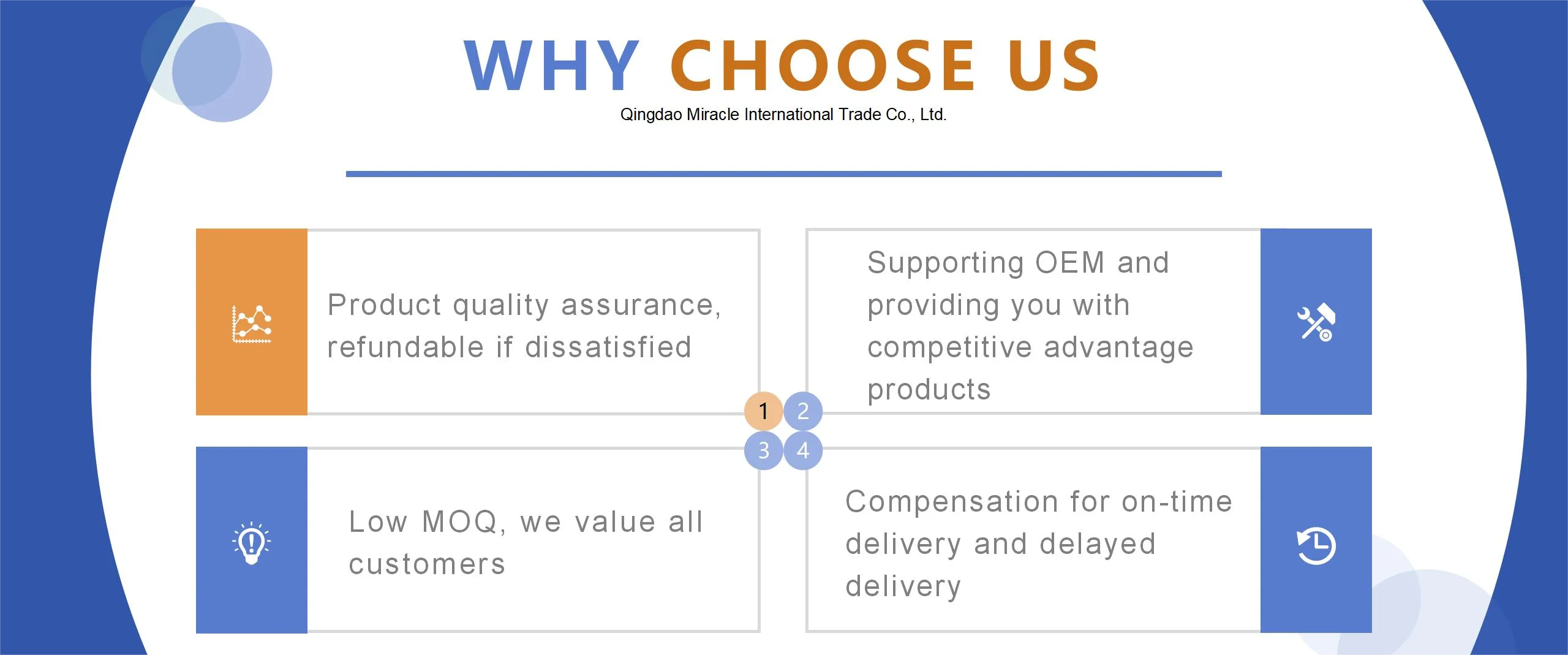 WHY CHOOSE US
Qingdao Miracle International Trade Co., Ltd.

Product quality assurance, refundable if dissatisfied

Supporting OEM and providing you with competitive advantage products

1
2
3
4

Low MOQ, we value all customers

Compensation for on-time delivery and delayed delivery